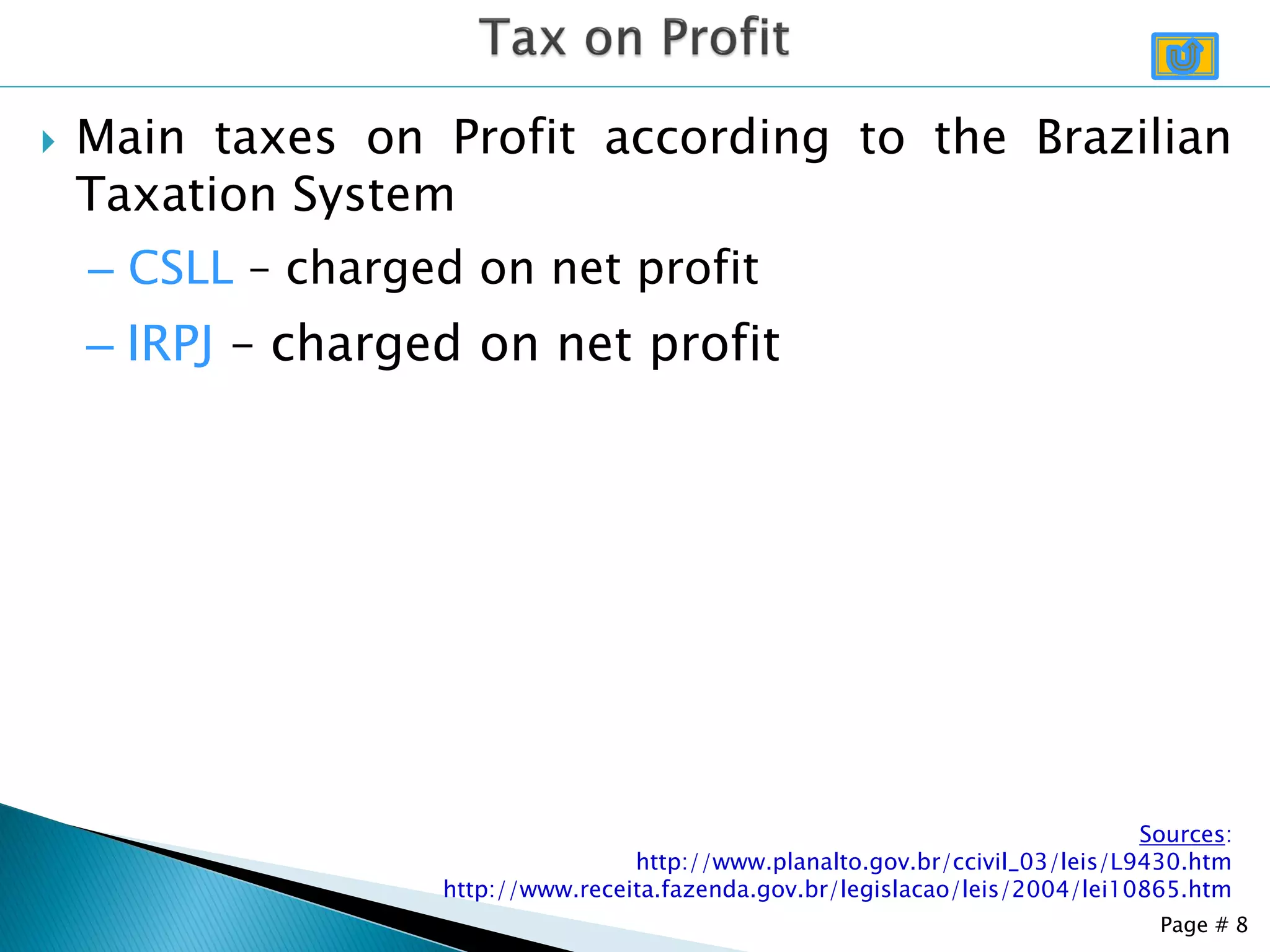 Tax on Profit

Main taxes on Profit according to the Brazilian Taxation System

– CSLL – charged on net profit

– IRPJ – charged on net profit

Sources:
http://www.planalto.gov.br/ccivil_03/leis/L9430.htm
http://www.receita.fazenda.gov.br/legislacao/leis/2004/lei10865.htm

Page # 8